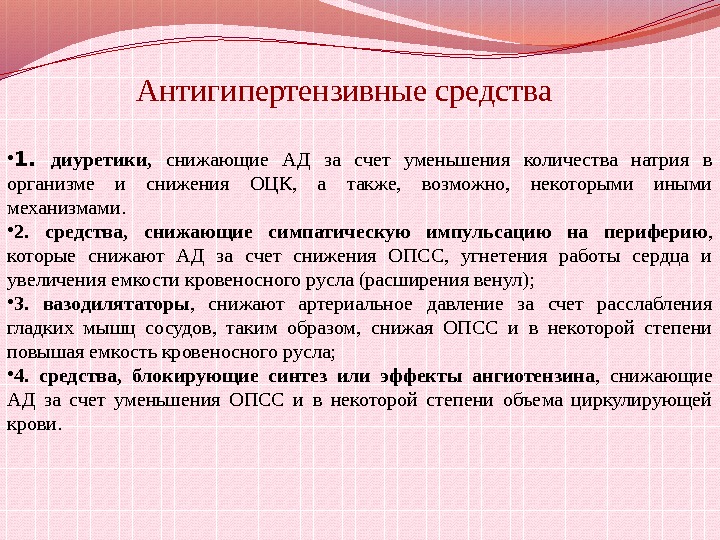 Антигипертензивные средства

•1. диуретики, снижающие АД за счет уменьшения количества натрия в организме и снижения ОЦК, а также, возможно, некоторыми иными механизмами.

•2. средства, снижающие симпатическую импульсацию на периферию, которые снижают АД за счет снижения ОПСС, угнетения работы сердца и увеличения емкости кровеносного русла (расширения венул);

•3. вазодилятаторы, снижают артериальное давление за счет расслабления гладких мышц сосудов, таким образом, снижая ОПСС и в некоторой степени повышая емкость кровеносного русла;

•4. средства, блокирующие синтез или эффекты ангиотензина, снижающие АД за счет уменьшения ОПСС и в некоторой степени объема циркулирующей крови.